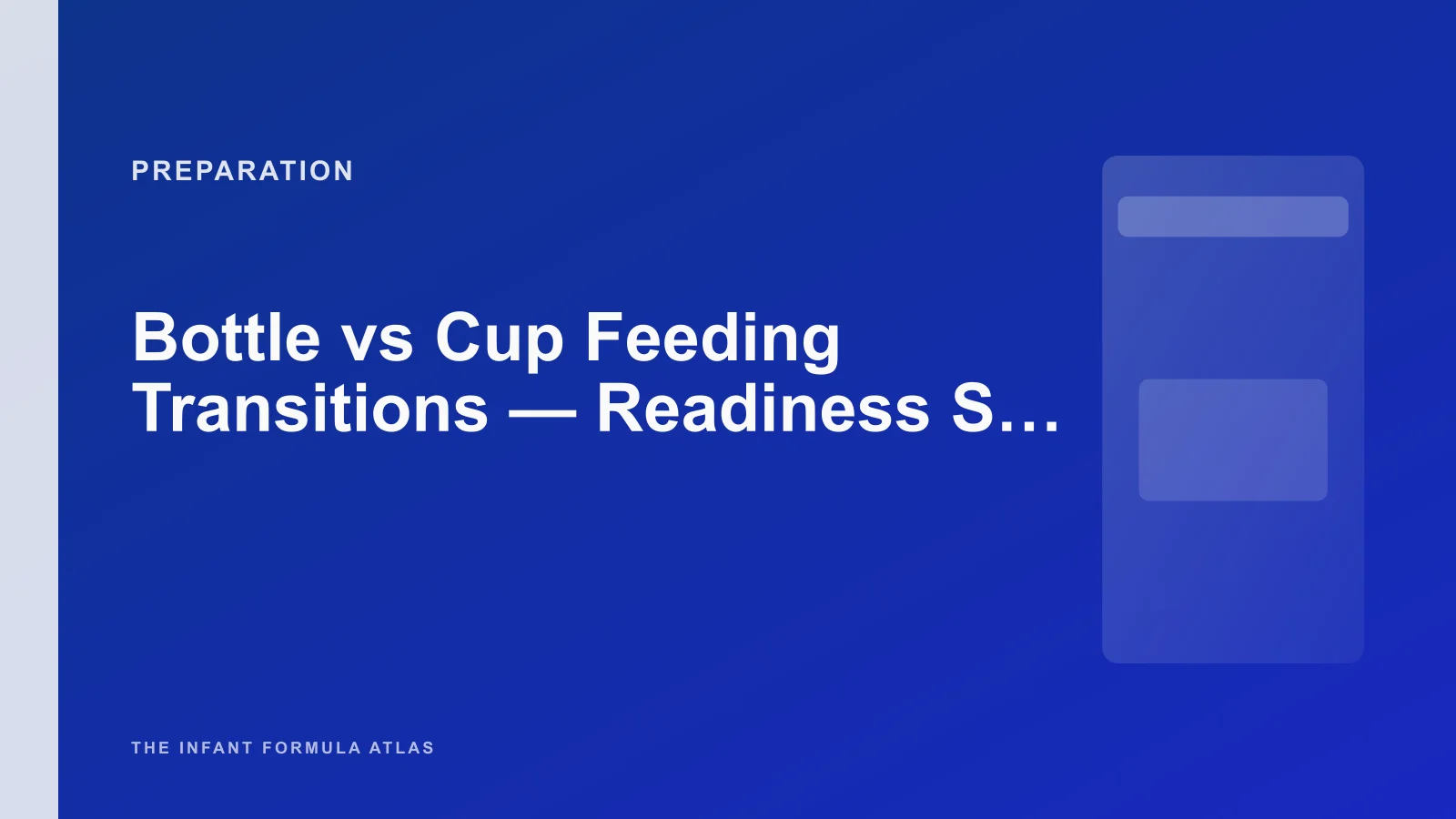 PREPARATION

Bottle vs Cup Feeding Transitions — Readiness S…

THE INFANT FORMULA ATLAS